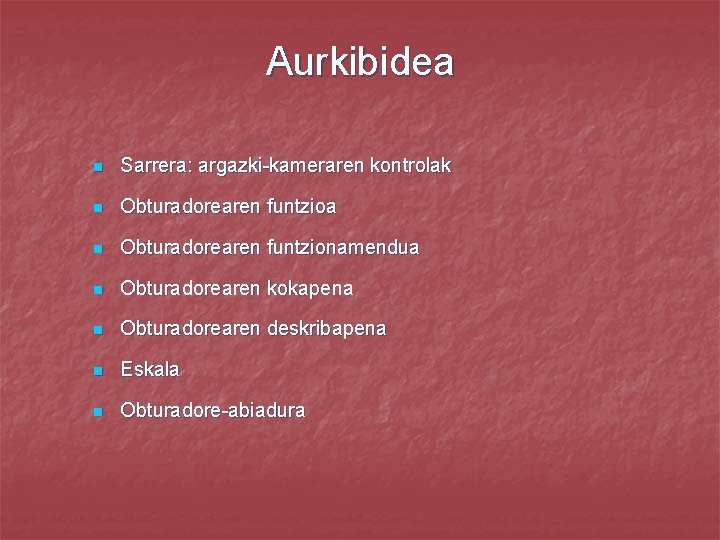 Aurkibidea

- Sarrera: argazki-kameraren kontrolak
- Obturadorearen funtzioa
- Obturadorearen funtzionamendua
- Obturadorearen kokapena
- Obturadorearen deskribapena
- Eskala
- Obturadore-abiadura